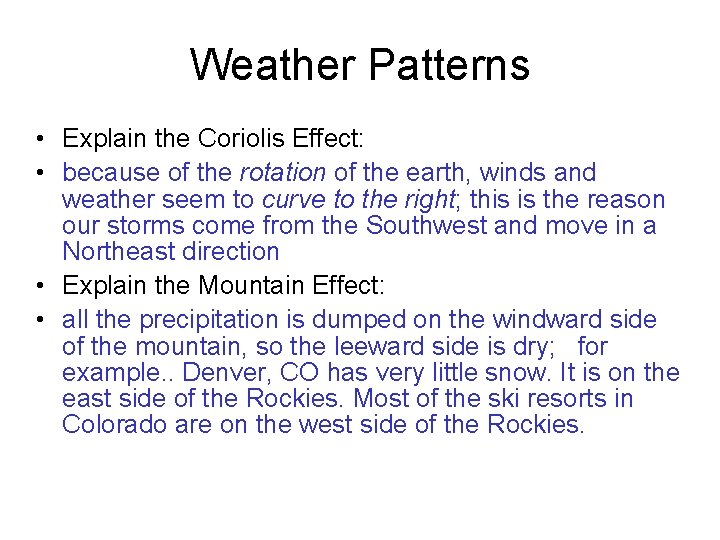 Weather Patterns

• Explain the Coriolis Effect:

• because of the rotation of the earth, winds and weather seem to curve to the right; this is the reason our storms come from the Southwest and move in a Northeast direction

• Explain the Mountain Effect:

• all the precipitation is dumped on the windward side of the mountain, so the leeward side is dry; for example.. Denver, CO has very little snow. It is on the east side of the Rockies. Most of the ski resorts in Colorado are on the west side of the Rockies.